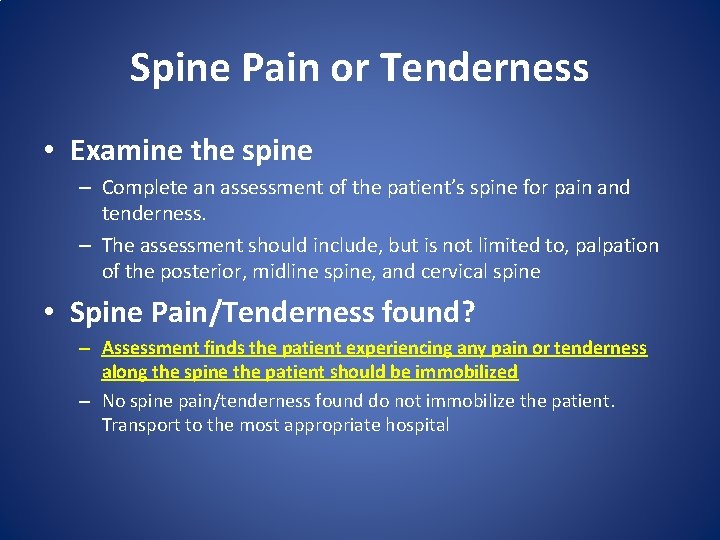 Spine Pain or Tenderness

• Examine the spine
– Complete an assessment of the patient's spine for pain and tenderness.
– The assessment should include, but is not limited to, palpation of the posterior, midline spine, and cervical spine

• Spine Pain/Tenderness found?
– Assessment finds the patient experiencing any pain or tenderness along the spine the patient should be immobilized
– No spine pain/tenderness found do not immobilize the patient. Transport to the most appropriate hospital